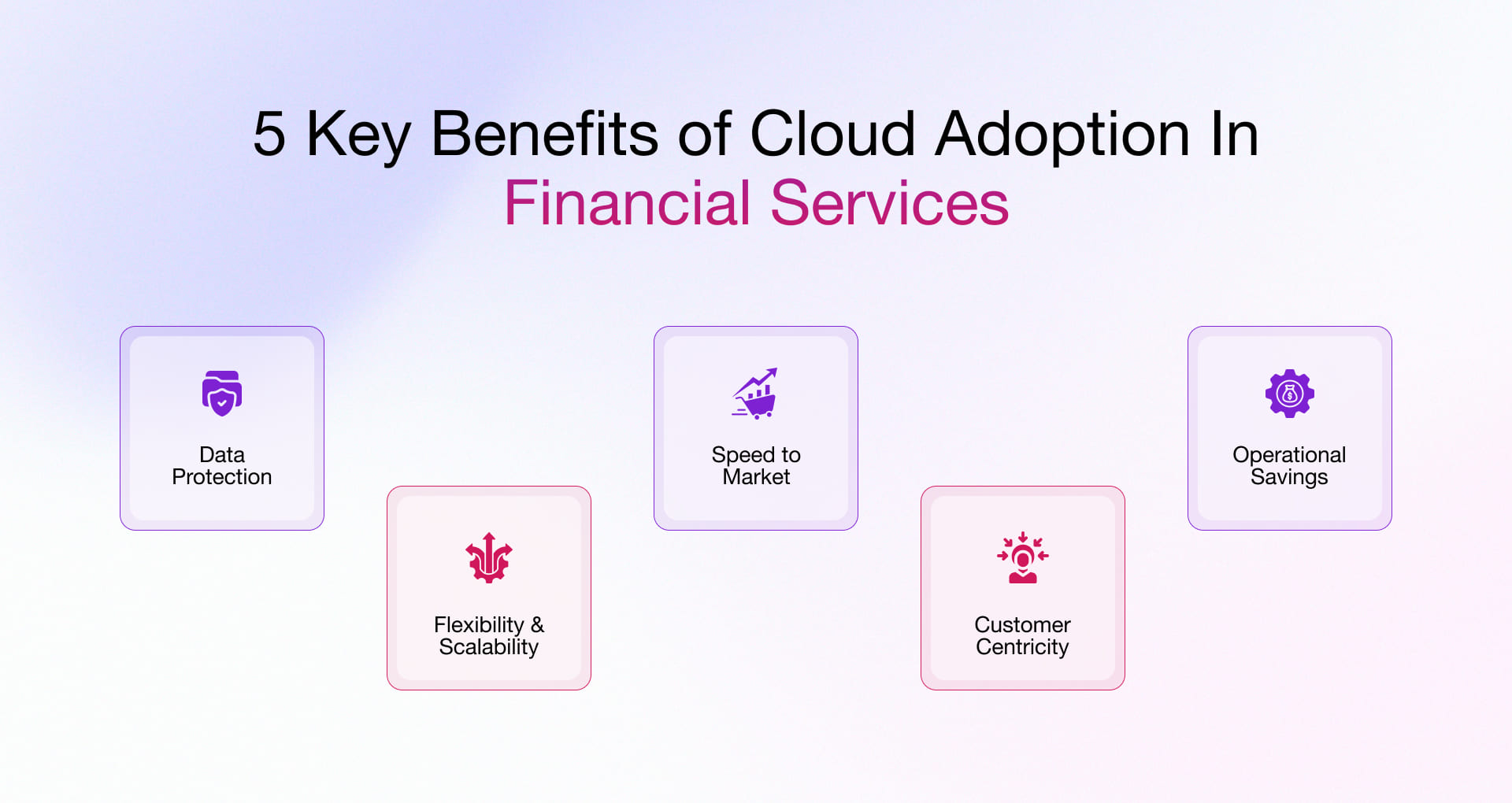 5 Key Benefits of Cloud Adoption In Financial Services

Data Protection

Flexibility & Scalability

Speed to Market

Customer Centricity

Operational Savings